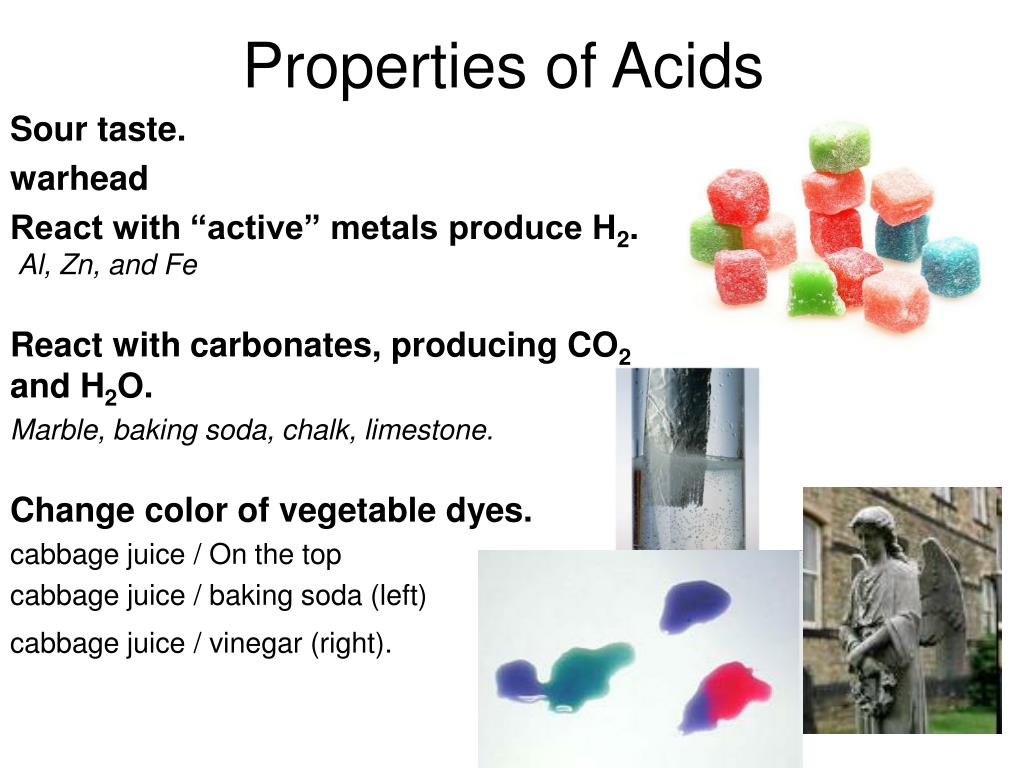 Properties of Acids

Sour taste.

warhead

React with “active” metals produce $H_2$.
Al, Zn, and Fe

React with carbonates, producing $CO_2$ and $H_2O$.
Marble, baking soda, chalk, limestone.

Change color of vegetable dyes.
cabbage juice / On the top
cabbage juice / baking soda (left)
cabbage juice / vinegar (right).